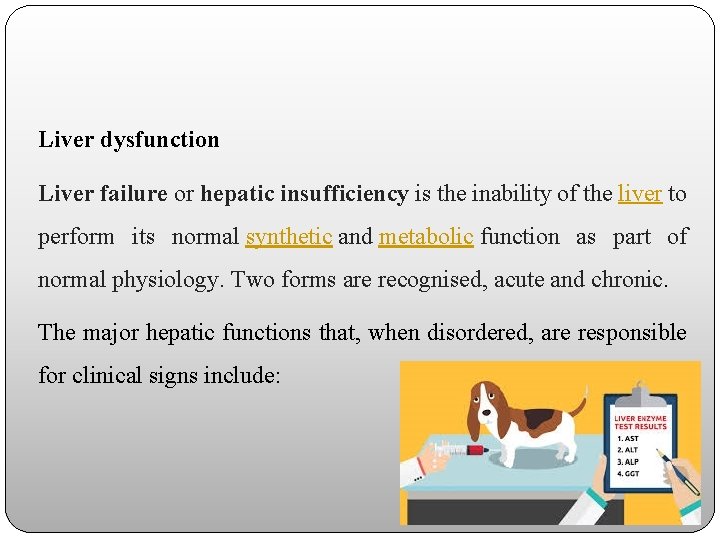 Liver dysfunction

Liver failure or hepatic insufficiency is the inability of the liver to perform its normal synthetic and metabolic function as part of normal physiology. Two forms are recognised, acute and chronic.

The major hepatic functions that, when disordered, are responsible for clinical signs include:

LIVER ENZYME TEST RESULTS
1. AST
2. ALT
3. ALP
4. GGT